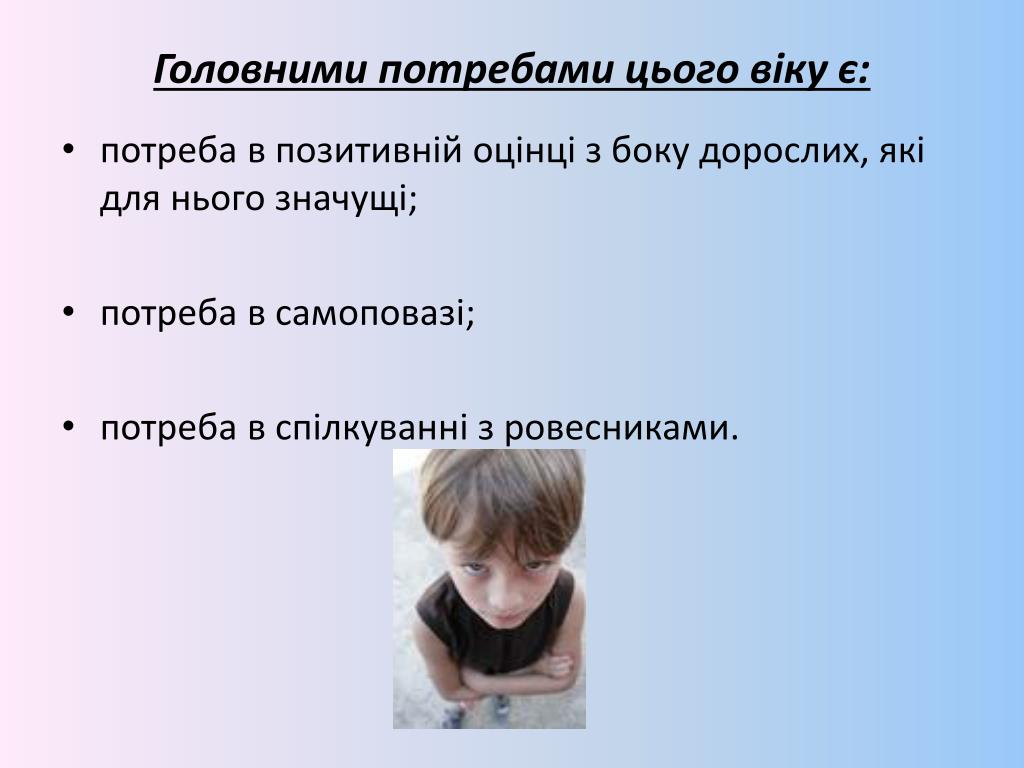 Головними потребами цього віку є:

• потреба в позитивній оцінці з боку дорослих, які для нього значущі;

• потреба в самоповазі;

• потреба в спілкуванні з ровесниками.